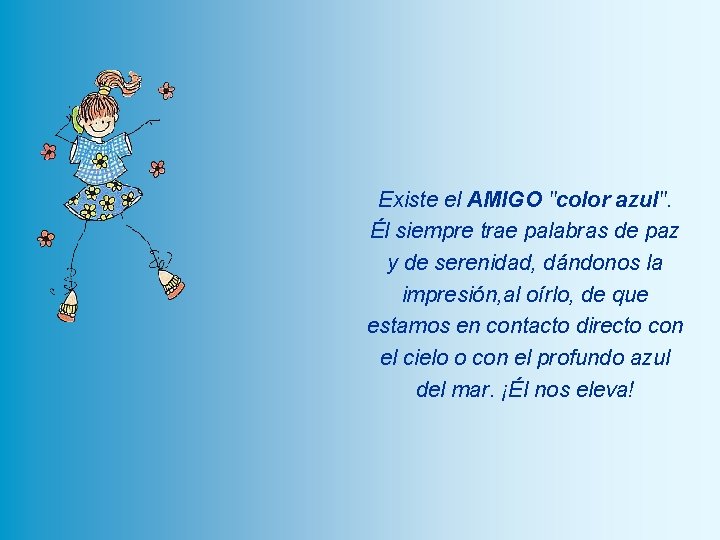 Existe el AMIGO "color azul". Él siempre trae palabras de paz y de serenidad, dándonos la impresión,al oírlo, de que estamos en contacto directo con el cielo o con el profundo azul del mar. ¡Él nos eleva!